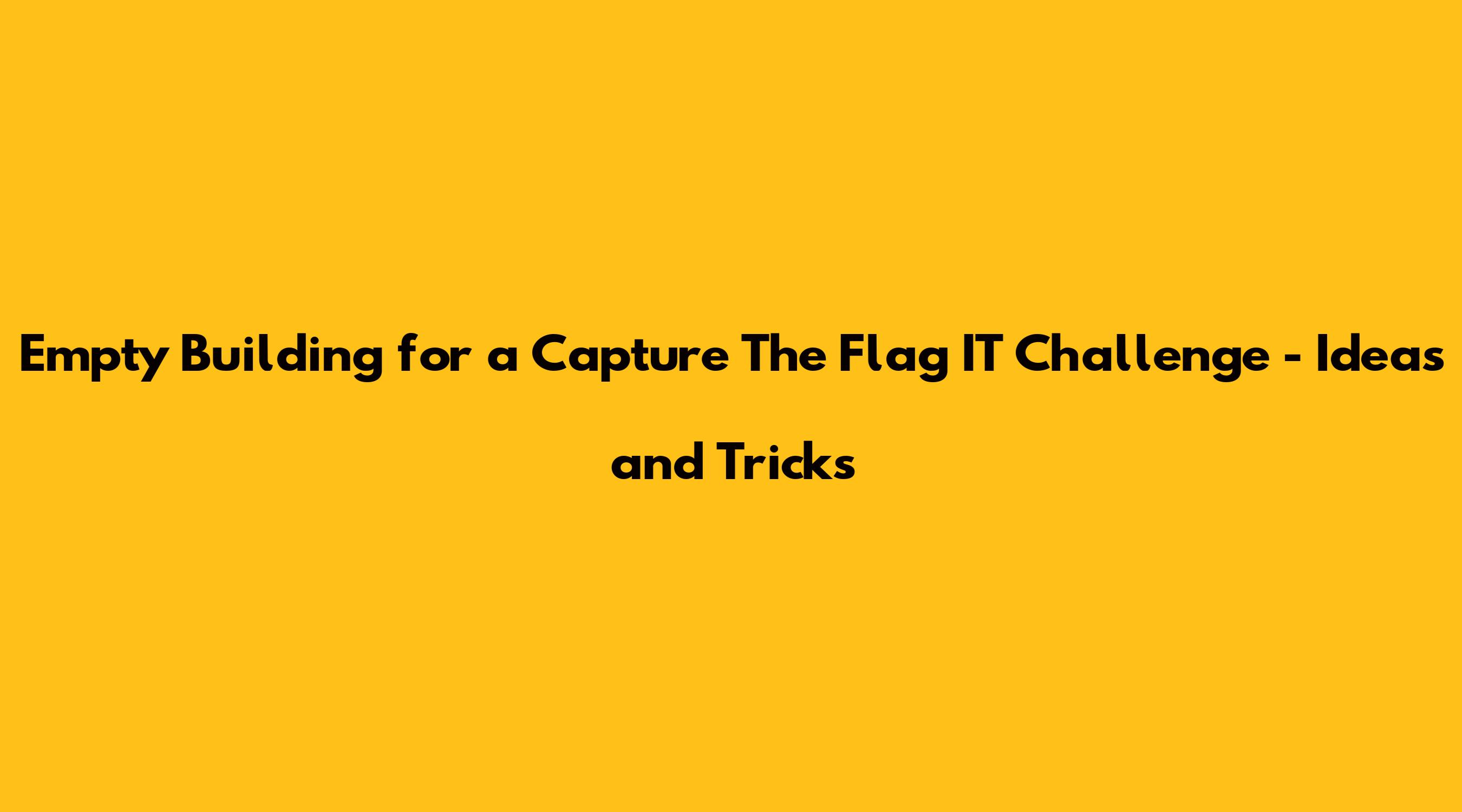 Empty Building for a Capture The Flag IT Challenge - Ideas and Tricks